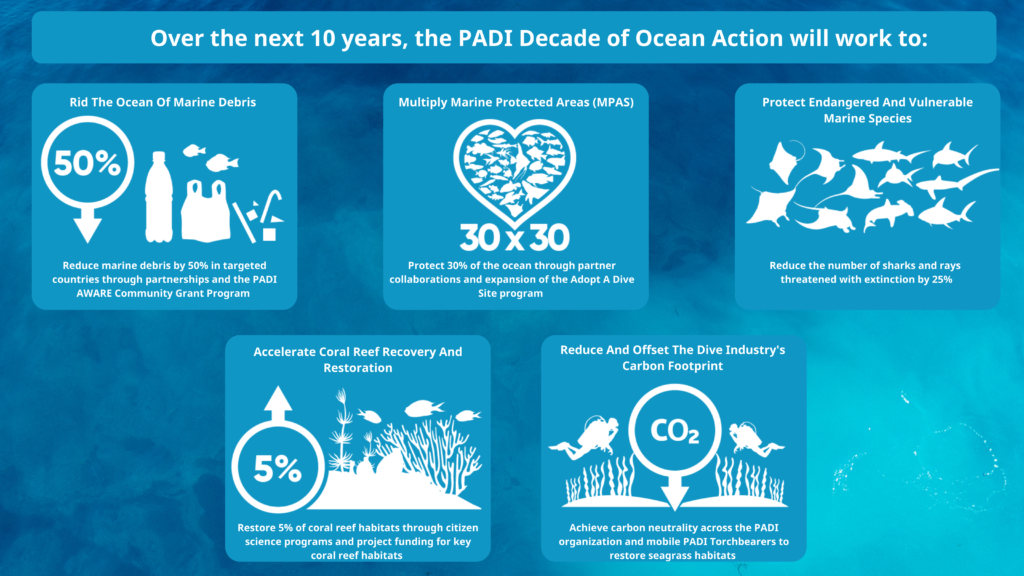 Over the next 10 years, the PADI Decade of Ocean Action will work to:

Rid The Ocean Of Marine Debris

50%

Reduce marine debris by 50% in targeted countries through partnerships and the PADI AWARE Community Grant Program

Multiply Marine Protected Areas (MPAS)

30 x 30

Protect 30% of the ocean through partner collaborations and expansion of the Adopt A Dive Site program

Protect Endangered And Vulnerable Marine Species

Reduce the number of sharks and rays threatened with extinction by 25%

Accelerate Coral Reef Recovery And Restoration

5%

Restore 5% of coral reef habitats through citizen science programs and project funding for key coral reef habitats

Reduce And Offset The Dive Industry's Carbon Footprint

$CO_2$

Achieve carbon neutrality across the PADI organization and mobile PADI Torchbearers to restore seagrass habitats